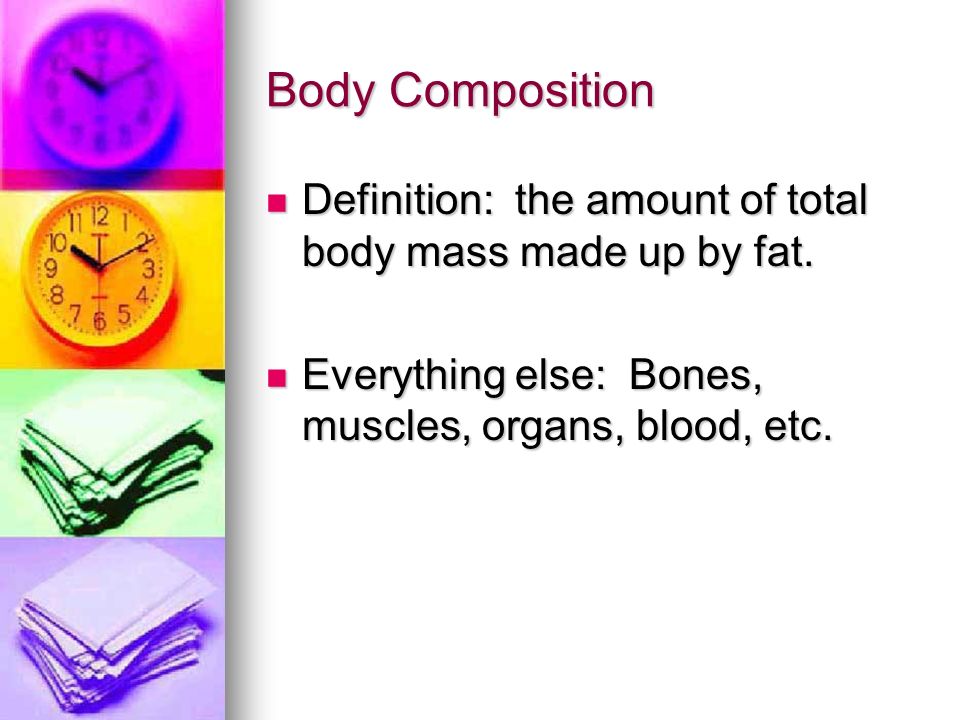 Body Composition

Definition: the amount of total body mass made up by fat.

Everything else: Bones, muscles, organs, blood, etc.